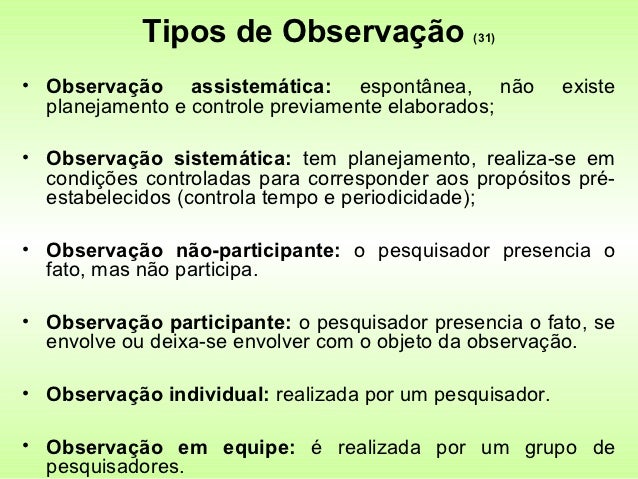 Tipos de Observação (31)

• Observação assistemática: espontânea, não existe planejamento e controle previamente elaborados;

• Observação sistemática: tem planejamento, realiza-se em condições controladas para corresponder aos propósitos pré-estabelecidos (controla tempo e periodicidade);

• Observação não-participante: o pesquisador presencia o fato, mas não participa.

• Observação participante: o pesquisador presencia o fato, se envolve ou deixa-se envolver com o objeto da observação.

• Observação individual: realizada por um pesquisador.

• Observação em equipe: é realizada por um grupo de pesquisadores.